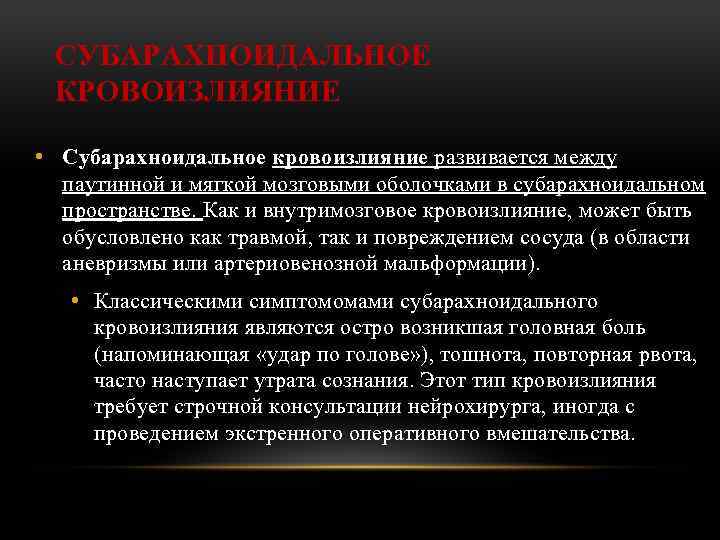 СУБАРАХНОИДАЛЬНОЕ КРОВОИЗЛИЯНИЕ

• Субарахноидальное кровоизлияние развивается между паутинной и мягкой мозговыми оболочками в субарахноидальном пространстве. Как и внутримозговое кровоизлияние, может быть обусловлено как травмой, так и повреждением сосуда (в области аневризмы или артериовенозной мальформации).

• Классическими симптомомами субарахноидального кровоизлияния являются остро возникшая головная боль (напоминающая «удар по голове»), тошнота, повторная рвота, часто наступает утрата сознания. Этот тип кровоизлияния требует строчной консультации нейрохирурга, иногда с проведением экстренного оперативного вмешательства.